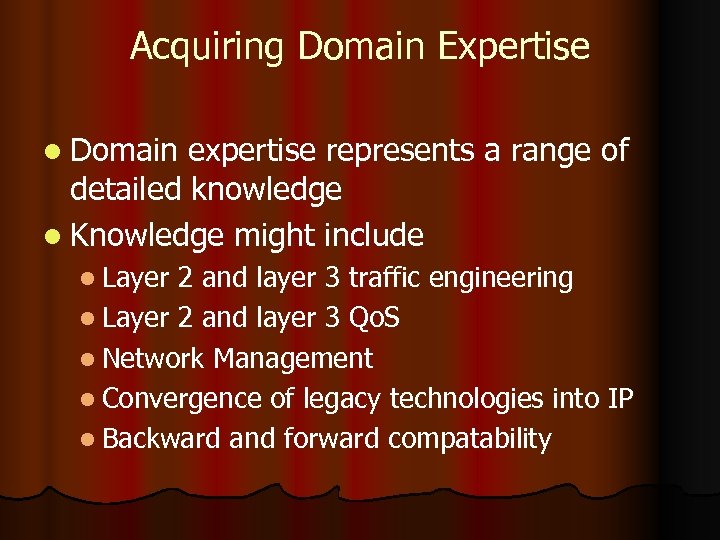 Acquiring Domain Expertise

- Domain expertise represents a range of detailed knowledge
- Knowledge might include
  - Layer 2 and layer 3 traffic engineering
  - Layer 2 and layer 3 QoS
  - Network Management
  - Convergence of legacy technologies into IP
  - Backward and forward compatability